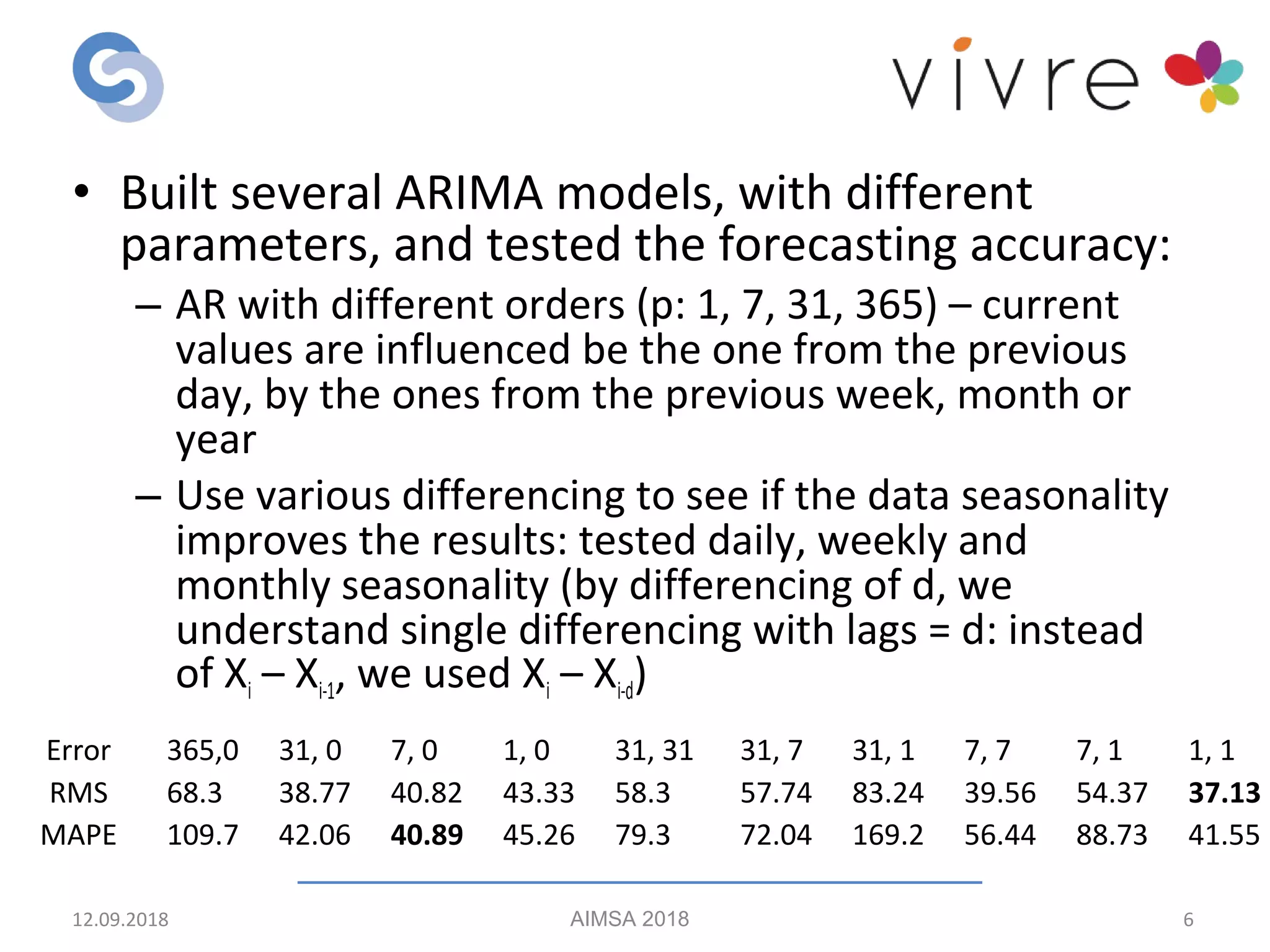 vivre

• Built several ARIMA models, with different parameters, and tested the forecasting accuracy:

– AR with different orders (p: 1, 7, 31, 365) – current values are influenced be the one from the previous day, by the ones from the previous week, month or year

– Use various differencing to see if the data seasonality improves the results: tested daily, weekly and monthly seasonality (by differencing of d, we understand single differencing with lags = d: instead of $X_i – X_{i-1}$, we used $X_i – X_{i-d}$)

| Error | 365,0 | 31, 0 | 7, 0 | 1, 0 | 31, 31 | 31, 7 | 31, 1 | 7, 7 | 7, 1 | 1, 1 |
|---|---|---|---|---|---|---|---|---|---|---|
| RMS | 68.3 | 38.77 | 40.82 | 43.33 | 58.3 | 57.74 | 83.24 | 39.56 | 54.37 | **37.13** |
| MAPE | 109.7 | 42.06 | **40.89** | 45.26 | 79.3 | 72.04 | 169.2 | 56.44 | 88.73 | 41.55 |

12.09.2018 AIMSA 2018 6